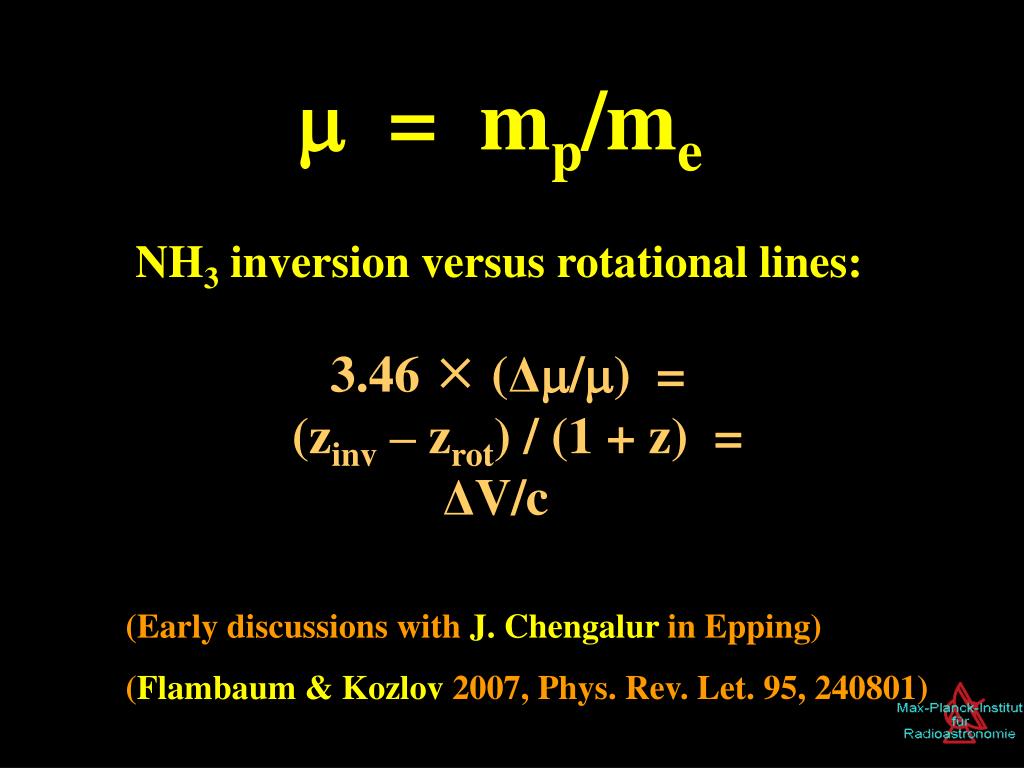 $\mu = m_p/m_e$

$NH_3$ inversion versus rotational lines:

$3.46 \times (\Delta\mu/\mu) =$
$(z_{inv} - z_{rot}) / (1 + z) =$
$\Delta V/c$

(Early discussions with J. Chengalur in Epping)

(Flambaum & Kozlov 2007, Phys. Rev. Let. 95, 240801)

Max-Planck-Institut für Radioastronomie